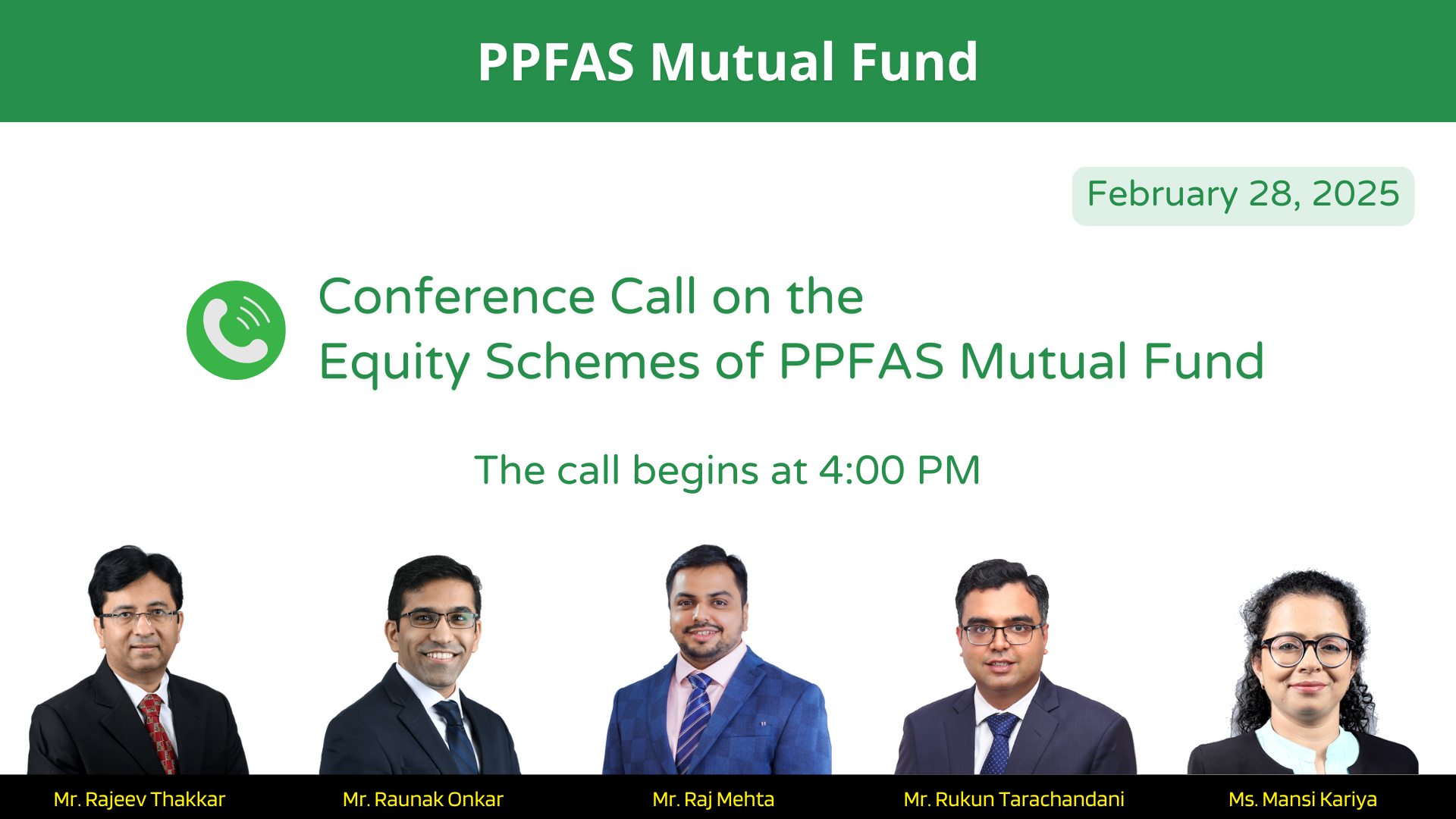 PPFAS Mutual Fund

February 28, 2025

Conference Call on the
Equity Schemes of PPFAS Mutual Fund

The call begins at 4:00 PM

Mr. Rajeev Thakkar
Mr. Raunak Onkar
Mr. Raj Mehta
Mr. Rukun Tarachandani
Ms. Mansi Kariya